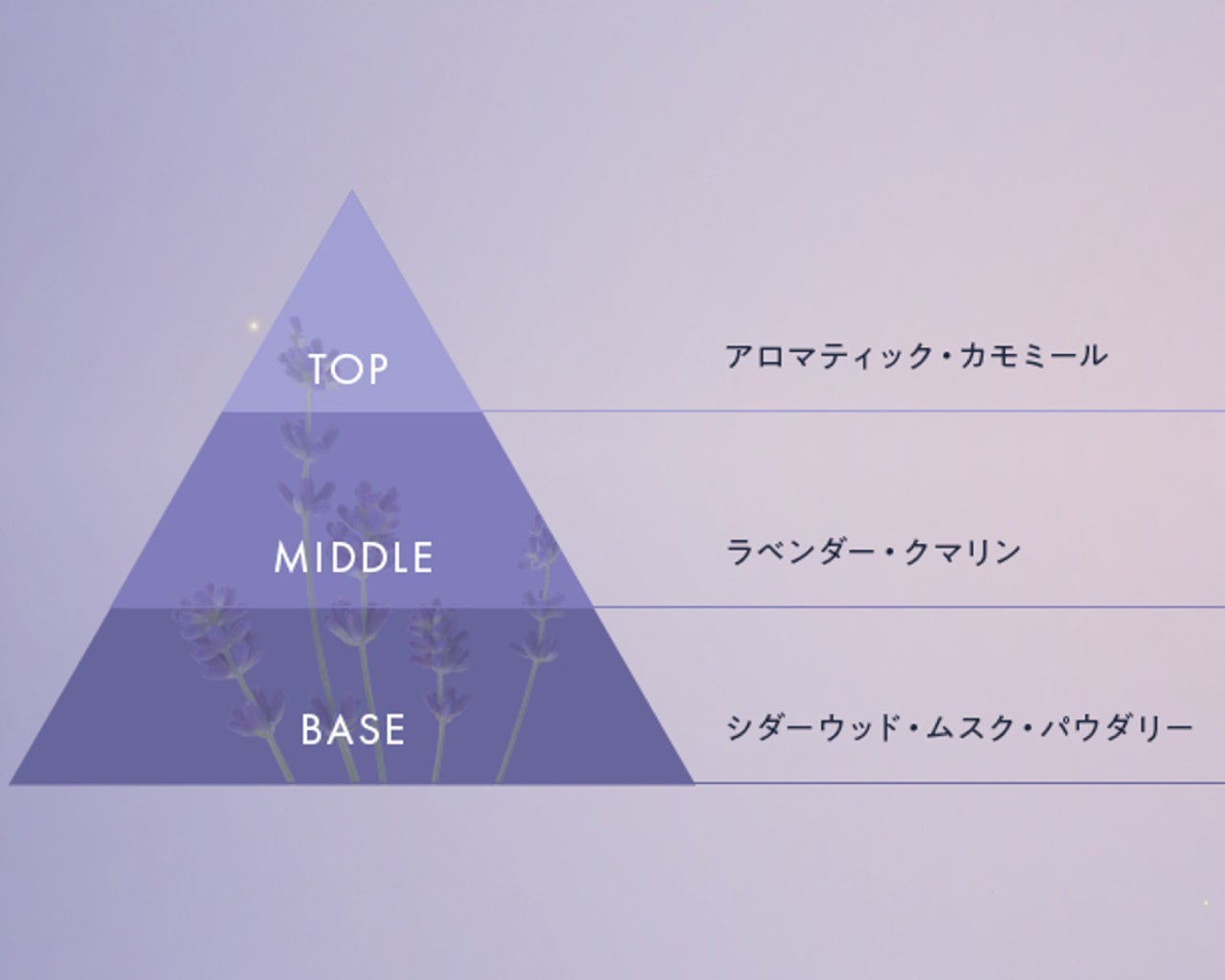 TOP
アロマティック・カモミール

MIDDLE
ラベンダー・クマリン

BASE
シダーウッド・ムスク・パウダリー